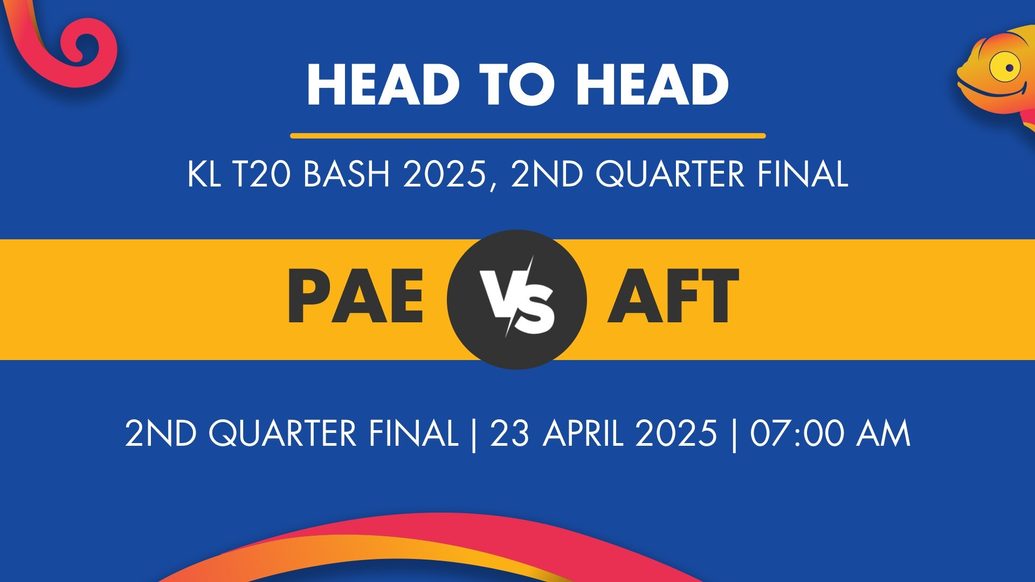 HEAD TO HEAD

KL T20 BASH 2025, 2ND QUARTER FINAL

PAE VS AFT

2ND QUARTER FINAL | 23 APRIL 2025 | 07:00 AM